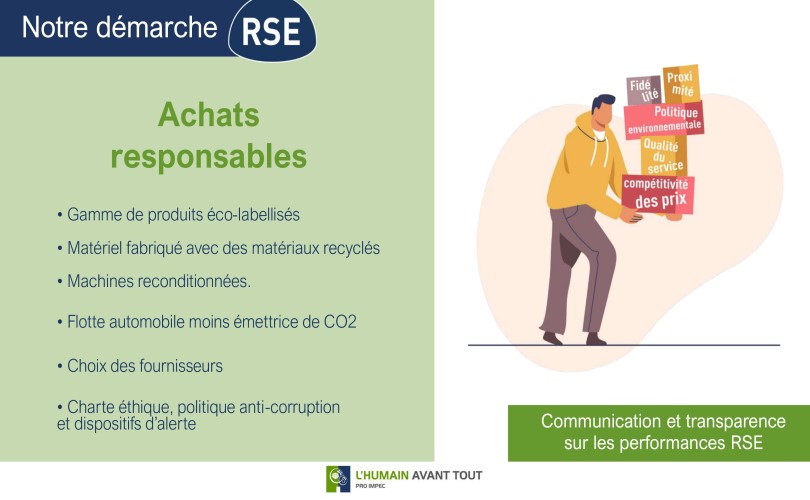 Notre démarche RSE

Achats responsables

• Gamme de produits éco-labellisés

• Matériel fabriqué avec des matériaux recyclés

• Machines reconditionnées.

• Flotte automobile moins émettrice de CO2

• Choix des fournisseurs

• Charte éthique, politique anti-corruption et dispositifs d'alerte

Fidé lité

Proxi mité

Politique environnementale

Qualité du service

compétitivité des prix

Communication et transparence sur les performances RSE

L'HUMAIN AVANT TOUT
PRO IMPEC